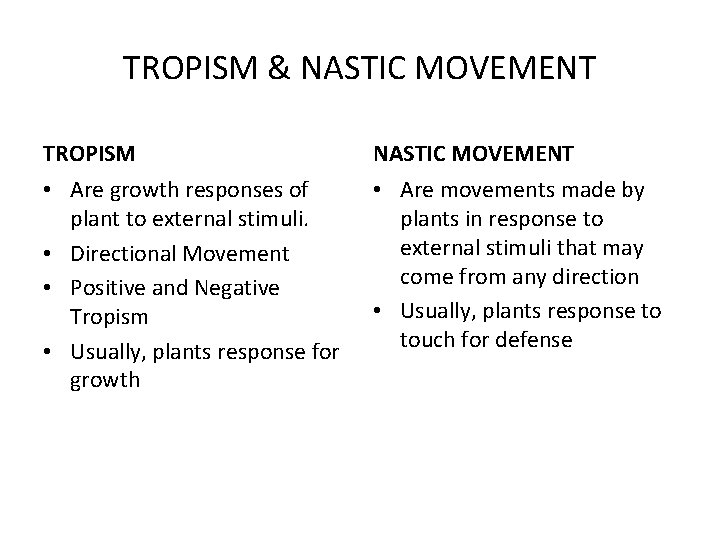 TROPISM & NASTIC MOVEMENT

TROPISM

• Are growth responses of plant to external stimuli.
• Directional Movement
• Positive and Negative Tropism
• Usually, plants response for growth

NASTIC MOVEMENT

• Are movements made by plants in response to external stimuli that may come from any direction
• Usually, plants response to touch for defense